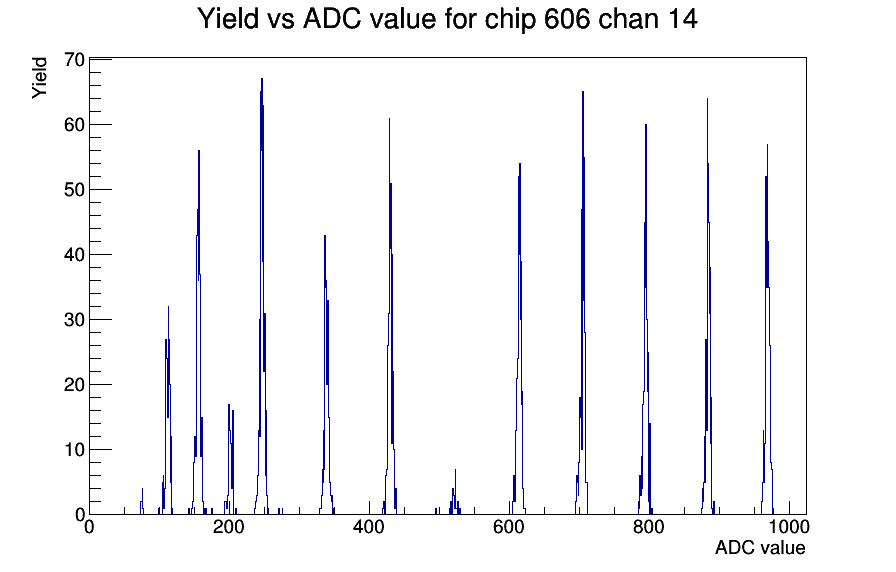 Yield vs ADC value for chip 606 chan 14

Yield

70
60
50
40
30
20
10
0

0 200 400 600 800 1000

ADC value